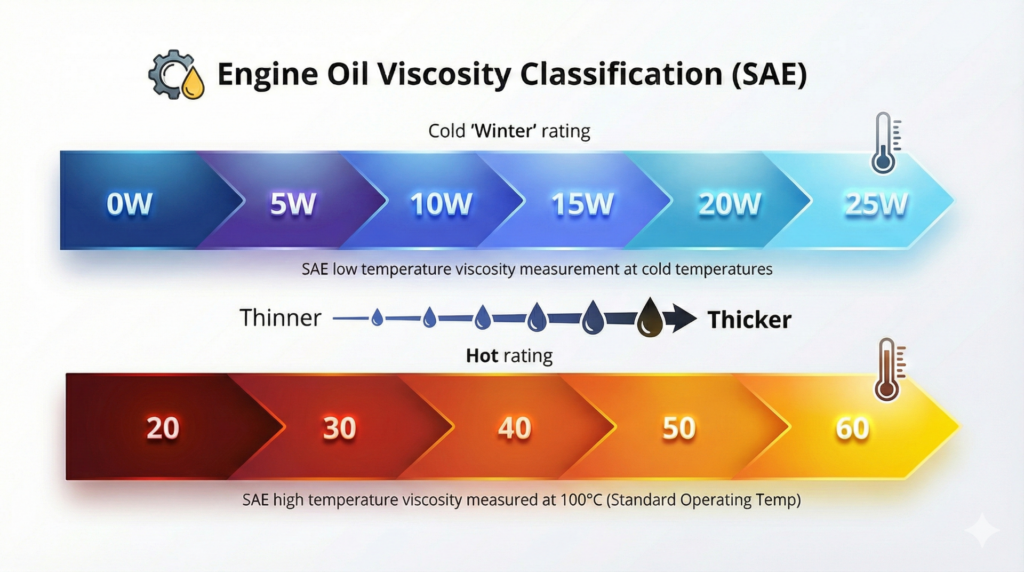 Engine Oil Viscosity Classification (SAE)

Cold 'Winter' rating

0W 5W 10W 15W 20W 25W

SAE low temperature viscosity measurement at cold temperatures

Thinner Thicker

Hot rating

20 30 40 50 60

SAE high temperature viscosity measured at 100°C (Standard Operating Temp)